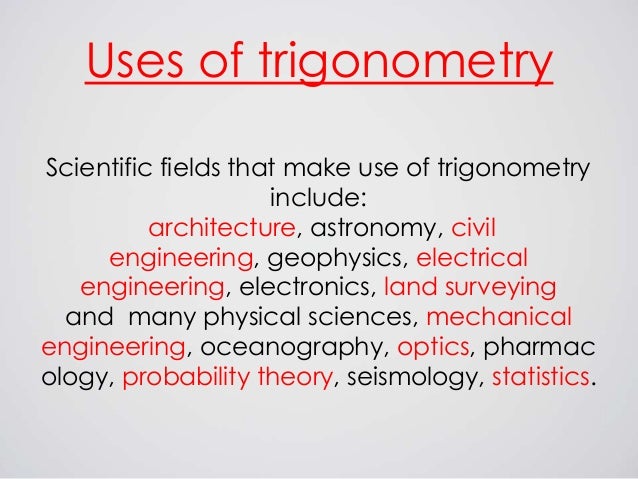 Uses of trigonometry

Scientific fields that make use of trigonometry include: architecture, astronomy, civil engineering, geophysics, electrical engineering, electronics, land surveying and many physical sciences, mechanical engineering, oceanography, optics, pharmac ology, probability theory, seismology, statistics.